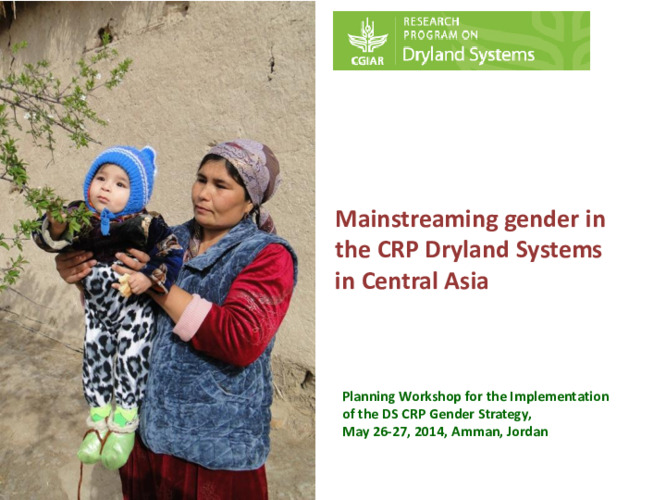 CGIAR RESEARCH PROGRAM ON Dryland Systems

Mainstreaming gender in the CRP Dryland Systems in Central Asia

Planning Workshop for the Implementation of the DS CRP Gender Strategy, May 26-27, 2014, Amman, Jordan